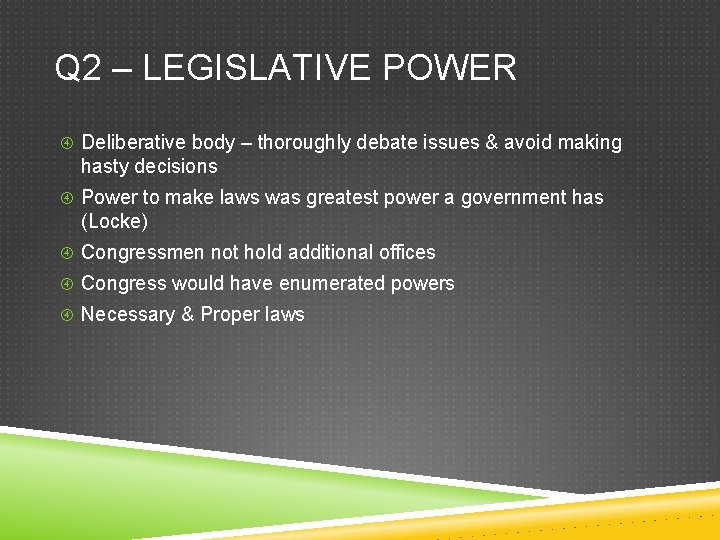 Q2 – LEGISLATIVE POWER

Deliberative body – thoroughly debate issues & avoid making hasty decisions

Power to make laws was greatest power a government has (Locke)

Congressmen not hold additional offices

Congress would have enumerated powers

Necessary & Proper laws